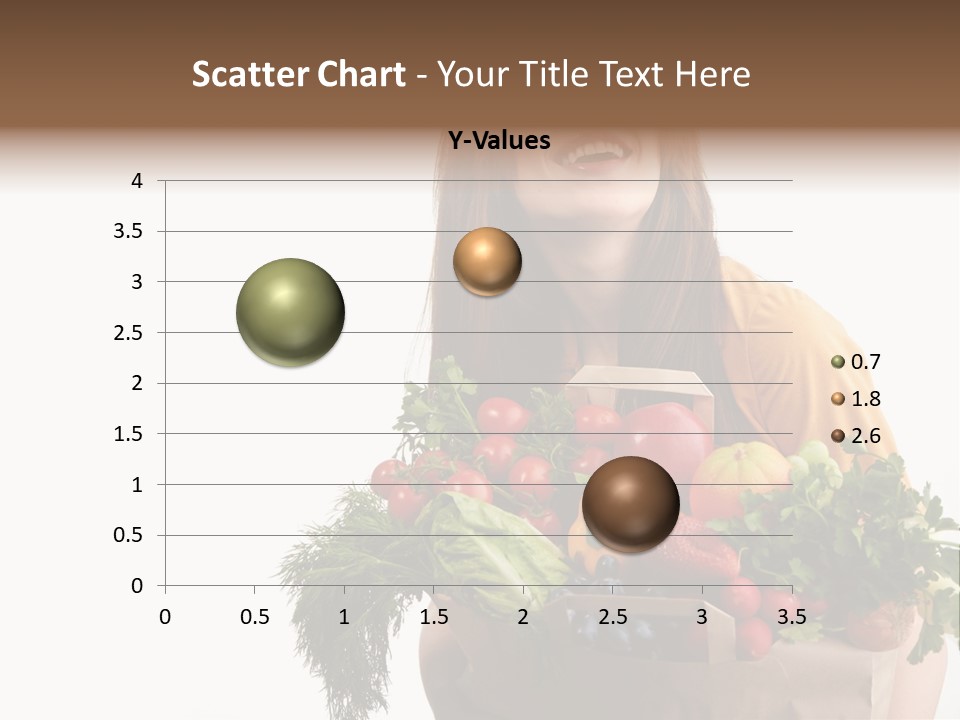 Scatter Chart - Your Title Text Here

Y-Values

4
3.5
3
2.5
2
1.5
1
0.5
0

0 0.5 1 1.5 2 2.5 3 3.5

0.7
1.8
2.6